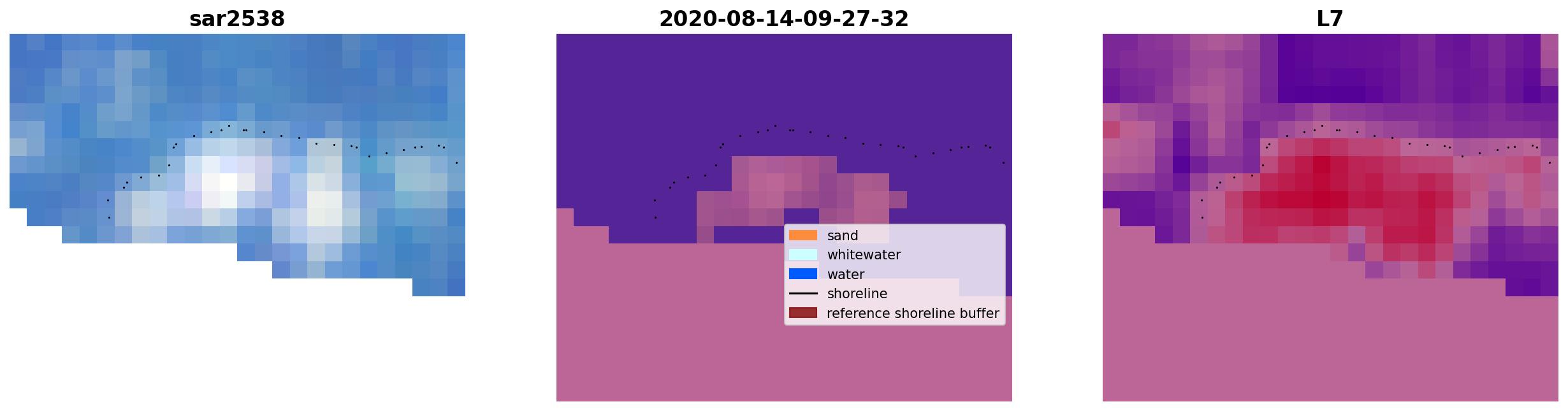 sar2538

2020-08-14-09-27-32

L7

sand
whitewater
water
shoreline
reference shoreline buffer